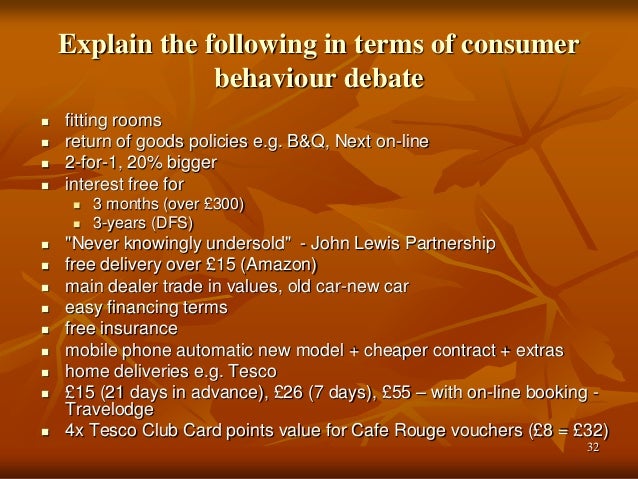 Explain the following in terms of consumer behaviour debate

- fitting rooms
- return of goods policies e.g. B&Q, Next on-line
- 2-for-1, 20% bigger
- interest free for
  - 3 months (over £300)
  - 3-years (DFS)
- "Never knowingly undersold" - John Lewis Partnership
- free delivery over £15 (Amazon)
- main dealer trade in values, old car-new car
- easy financing terms
- free insurance
- mobile phone automatic new model + cheaper contract + extras
- home deliveries e.g. Tesco
- £15 (21 days in advance), £26 (7 days), £55 – with on-line booking - Travelodge
- 4x Tesco Club Card points value for Cafe Rouge vouchers (£8 = £32)

32